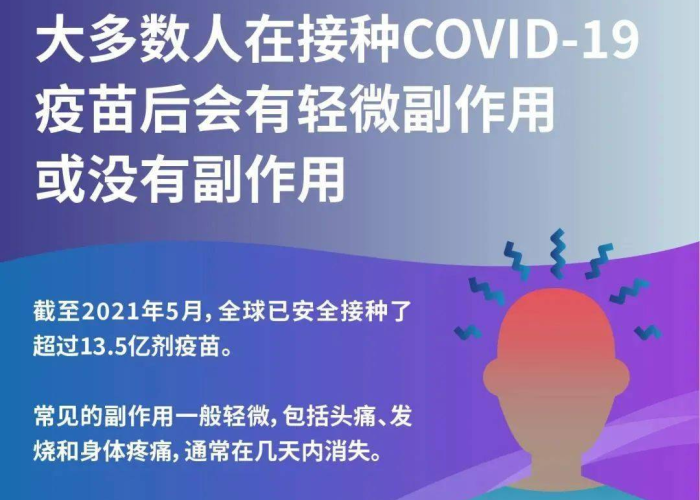 大多数人在接种COVID-19疫苗后会有轻微副作用或没有副作用

截至2021年5月，全球已安全接种了超过13.5亿剂疫苗。

常见的副作用一般轻微，包括头痛、发烧和身体疼痛，通常在几天内消失。